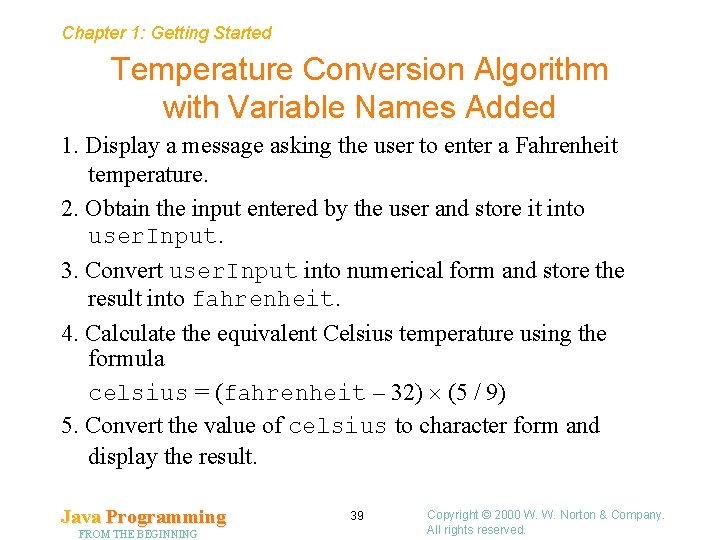 Chapter 1: Getting Started

Temperature Conversion Algorithm with Variable Names Added

1. Display a message asking the user to enter a Fahrenheit temperature.

2. Obtain the input entered by the user and store it into userInput.

3. Convert userInput into numerical form and store the result into fahrenheit.

4. Calculate the equivalent Celsius temperature using the formula

$celsius = (fahrenheit - 32) \times (5 / 9)$

5. Convert the value of celsius to character form and display the result.

Java Programming
FROM THE BEGINNING

39

Copyright © 2000 W. W. Norton & Company. All rights reserved.